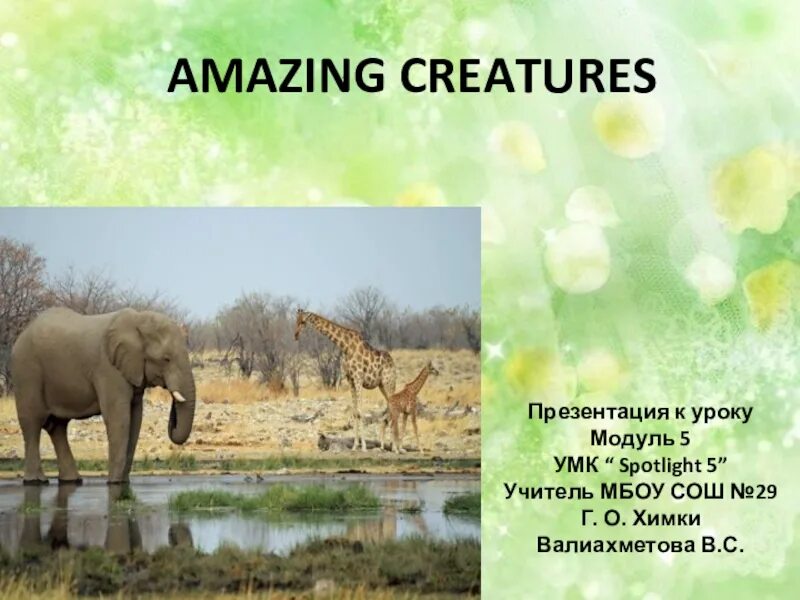 AMAZING CREATURES

Презентация к уроку
Модуль 5
УМК “ Spotlight 5”
Учитель МБОУ СОШ №29
Г. О. Химки
Валиахметова В.С.